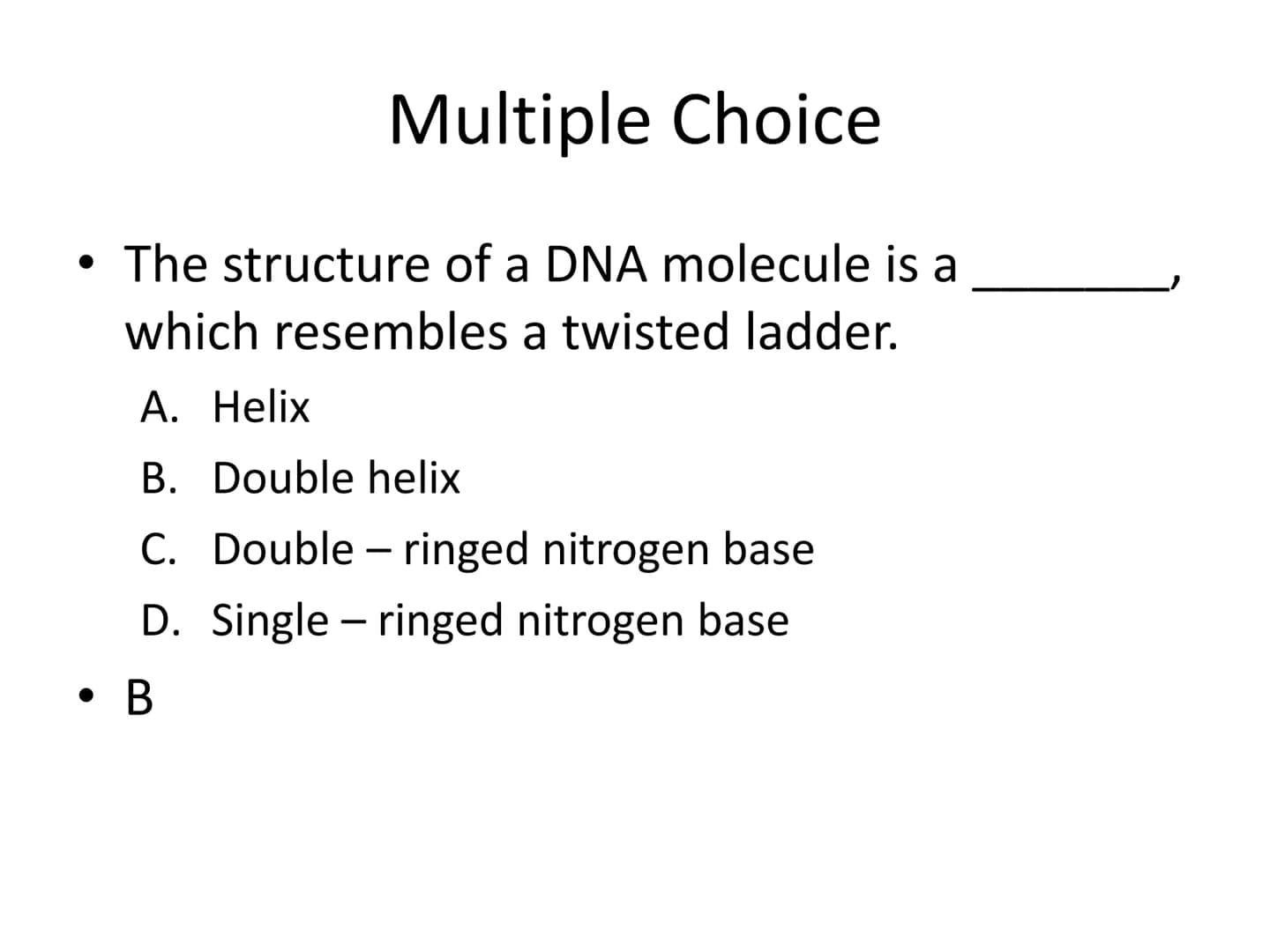 Multiple Choice

• The structure of a DNA molecule is a ________, which resembles a twisted ladder.

A. Helix
B. Double helix
C. Double – ringed nitrogen base
D. Single – ringed nitrogen base

• B